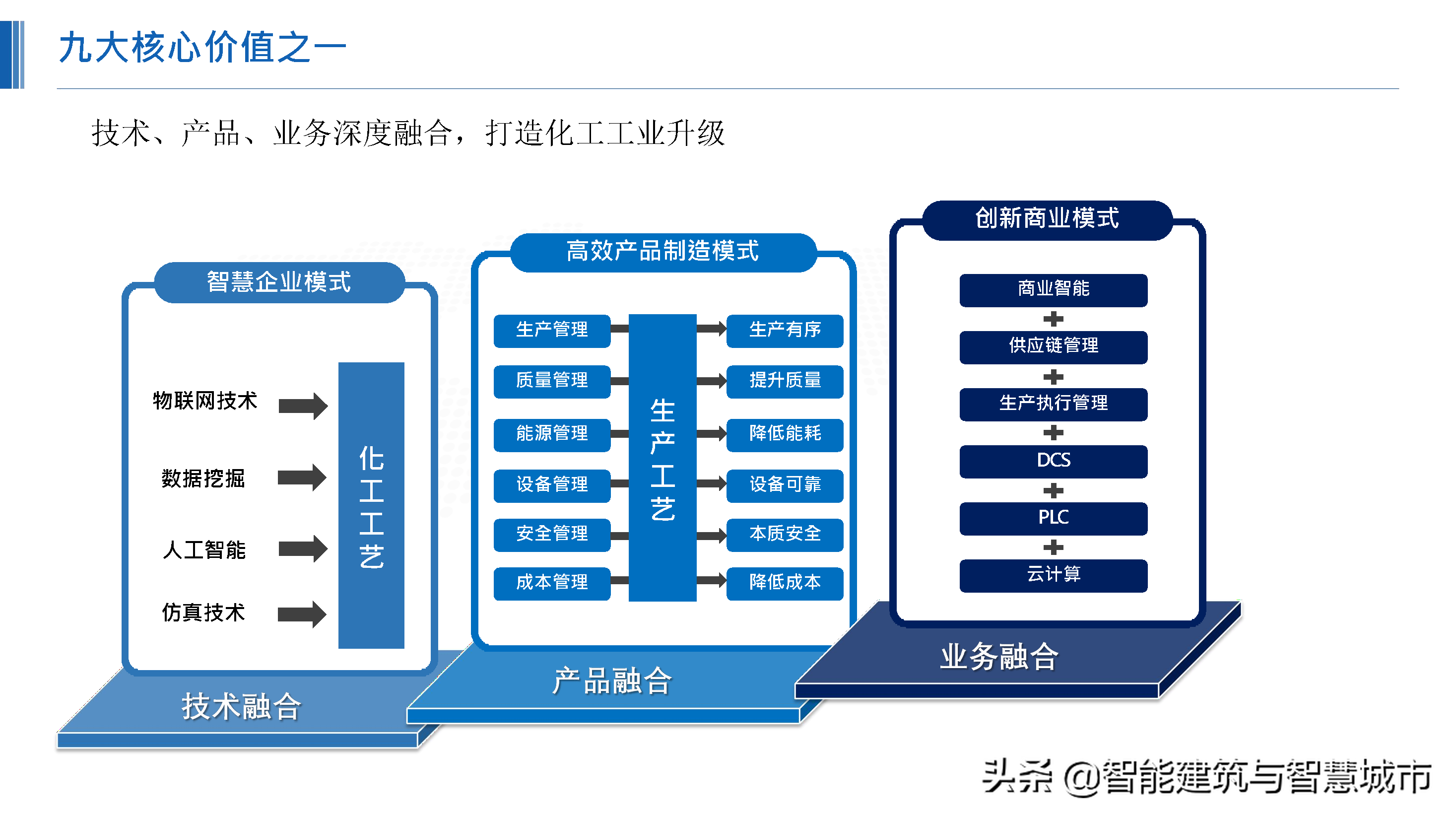 九大核心价值之一

技术、产品、业务深度融合，打造化工工业升级

智慧企业模式

物联网技术

数据挖掘

人工智能

仿真技术

化工工艺

技术融合

高效产品制造模式

生产管理

质量管理

能源管理

设备管理

安全管理

成本管理

生产工艺

生产有序

提升质量

降低能耗

设备可靠

本质安全

降低成本

产品融合

创新商业模式

商业智能

+

供应链管理

+

生产执行管理

+

DCS

+

PLC

+

云计算

业务融合

头条 @智能建筑与智慧城市